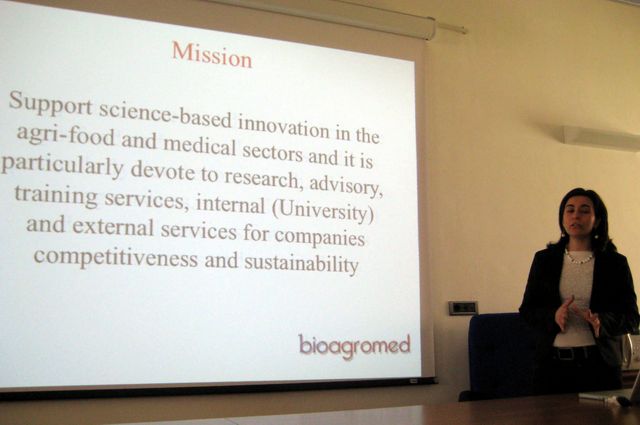 Mission

Support science-based innovation in the agri-food and medical sectors and it is particularly devote to research, advisory, training services, internal (University) and external services for companies competitiveness and sustainability

bioagromed